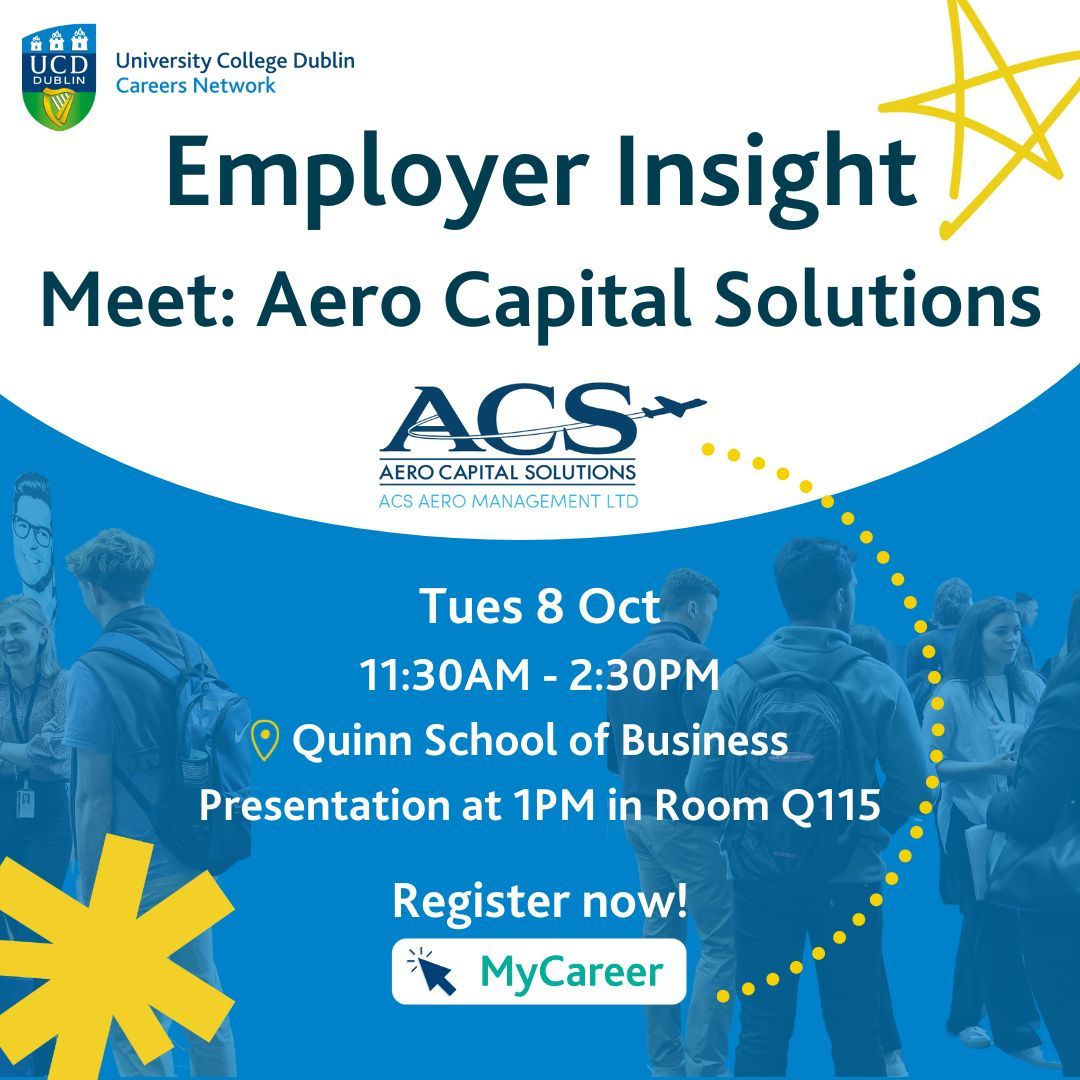 UCD DUBLIN
University College Dublin
Careers Network

Employer Insight
Meet: Aero Capital Solutions

ACS
AERO CAPITAL SOLUTIONS
ACS AERO MANAGEMENT LTD

Tues 8 Oct
11:30AM - 2:30PM
Quinn School of Business
Presentation at 1PM in Room Q115

Register now!
MyCareer